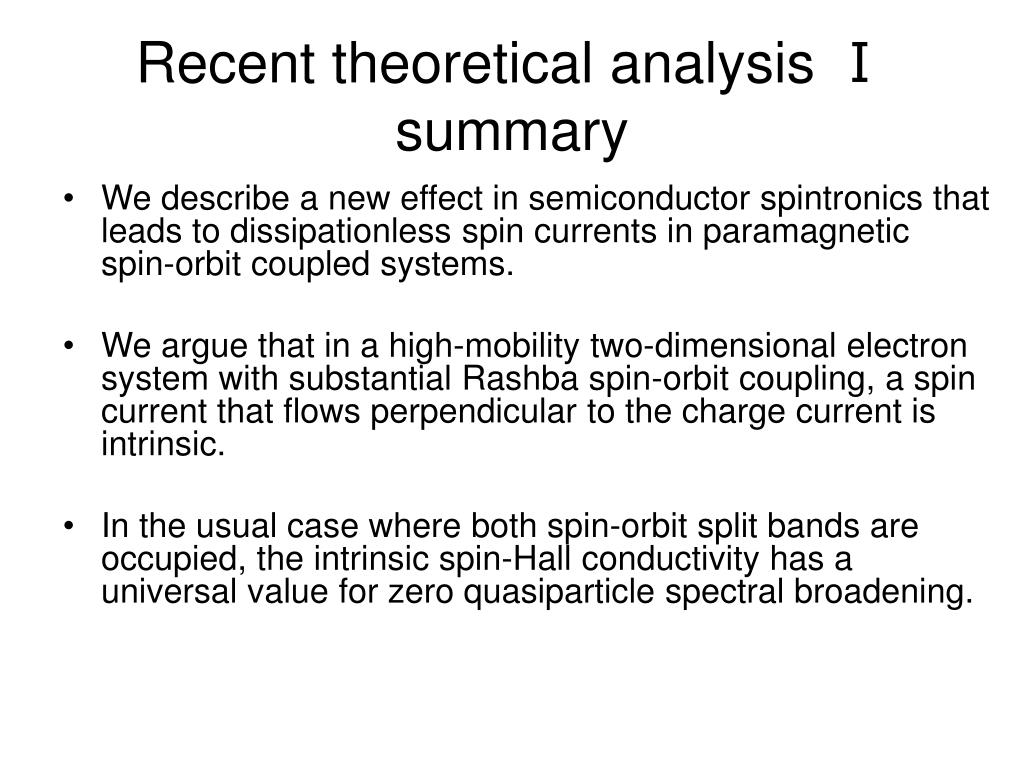 Recent theoretical analysis Ⅰ summary

• We describe a new effect in semiconductor spintronics that leads to dissipationless spin currents in paramagnetic spin-orbit coupled systems.

• We argue that in a high-mobility two-dimensional electron system with substantial Rashba spin-orbit coupling, a spin current that flows perpendicular to the charge current is intrinsic.

• In the usual case where both spin-orbit split bands are occupied, the intrinsic spin-Hall conductivity has a universal value for zero quasiparticle spectral broadening.